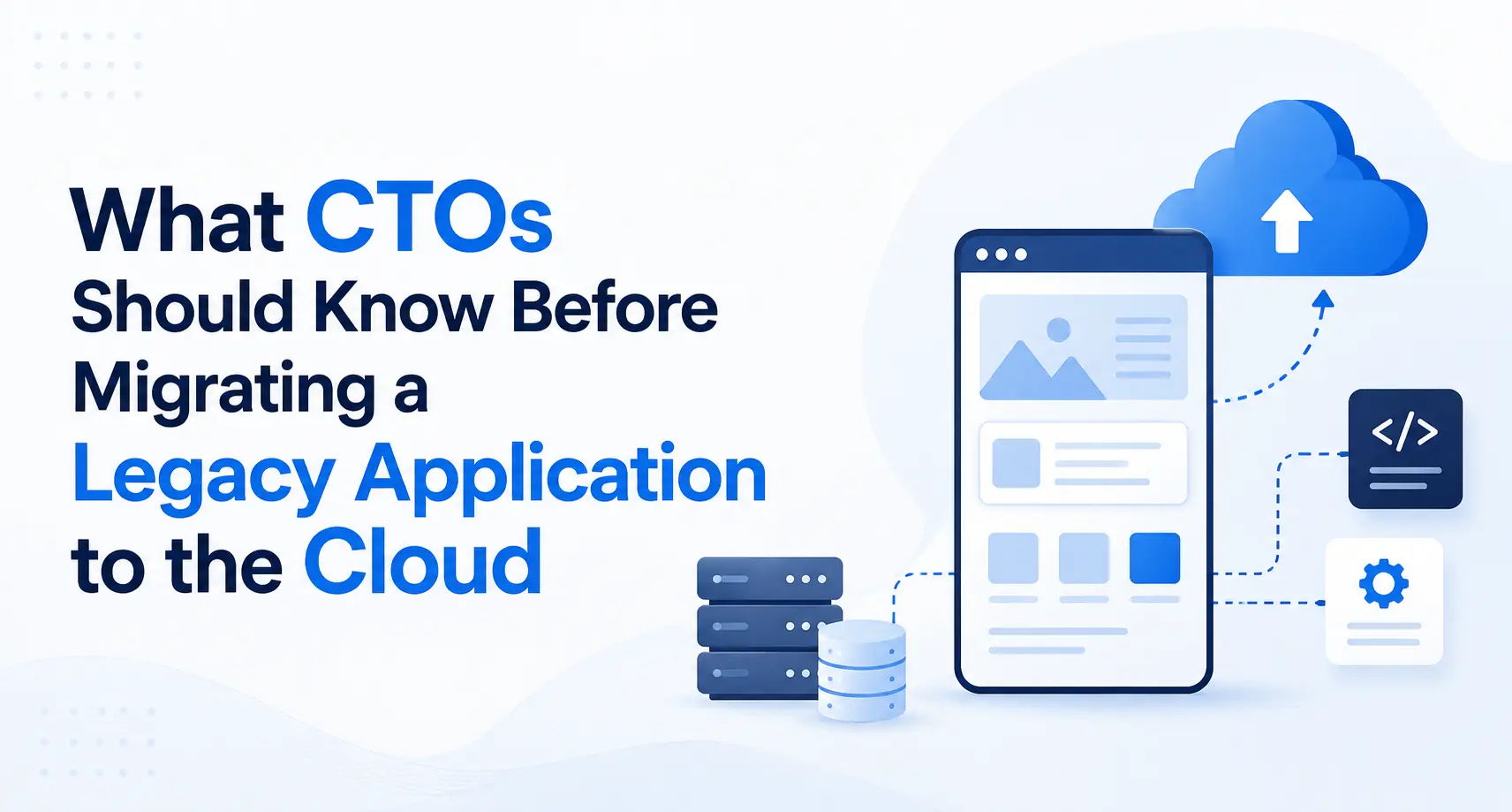 What CTOs Should Know Before Migrating a Legacy Application to the Cloud

</>